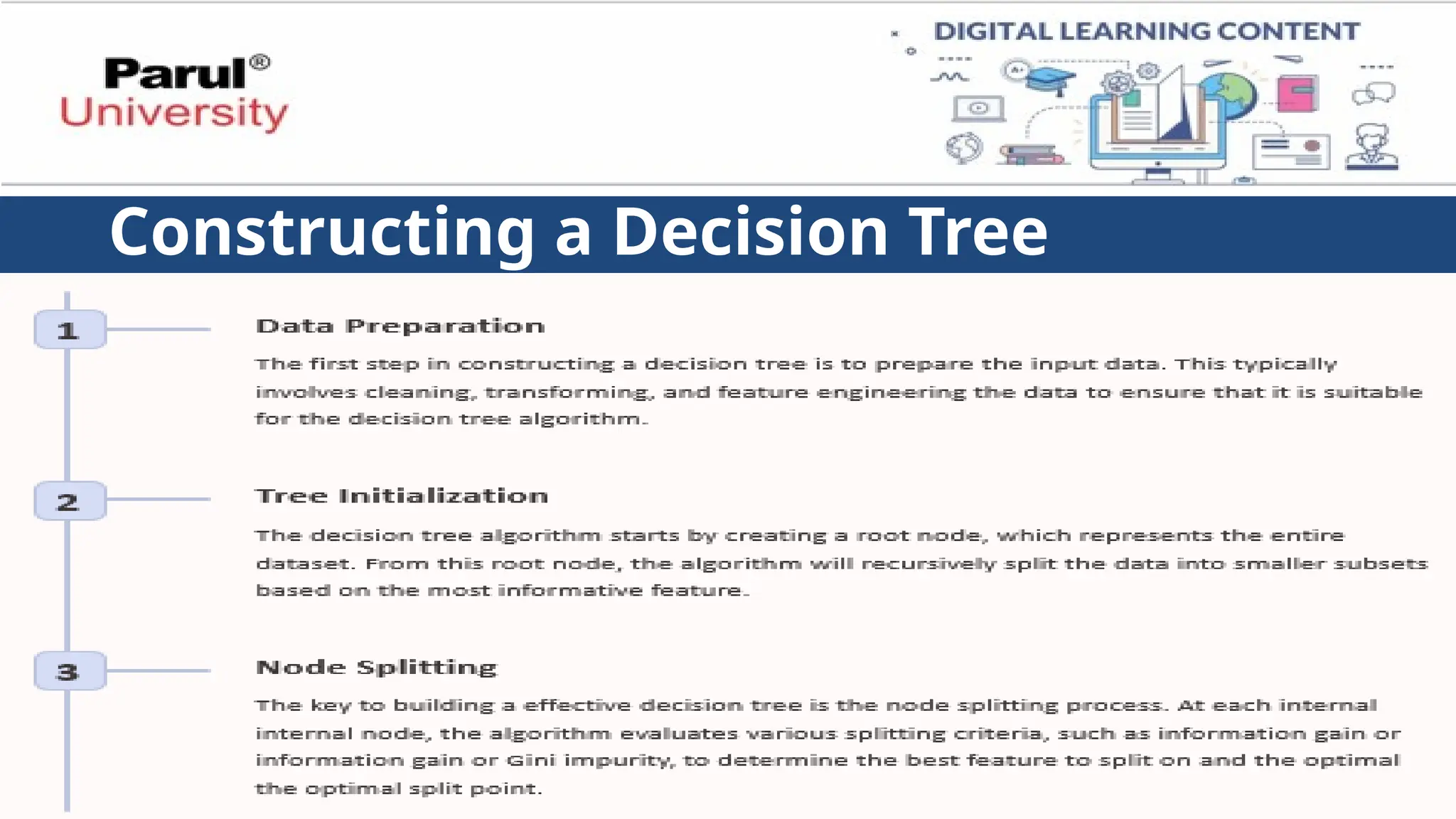 Parul® University

DIGITAL LEARNING CONTENT

Constructing a Decision Tree

1

Data Preparation

The first step in constructing a decision tree is to prepare the input data. This typically involves cleaning, transforming, and feature engineering the data to ensure that it is suitable for the decision tree algorithm.

2

Tree Initialization

The decision tree algorithm starts by creating a root node, which represents the entire dataset. From this root node, the algorithm will recursively split the data into smaller subsets based on the most informative feature.

3

Node Splitting

The key to building a effective decision tree is the node splitting process. At each internal internal node, the algorithm evaluates various splitting criteria, such as information gain or information gain or Gini impurity, to determine the best feature to split on and the optimal the optimal split point.